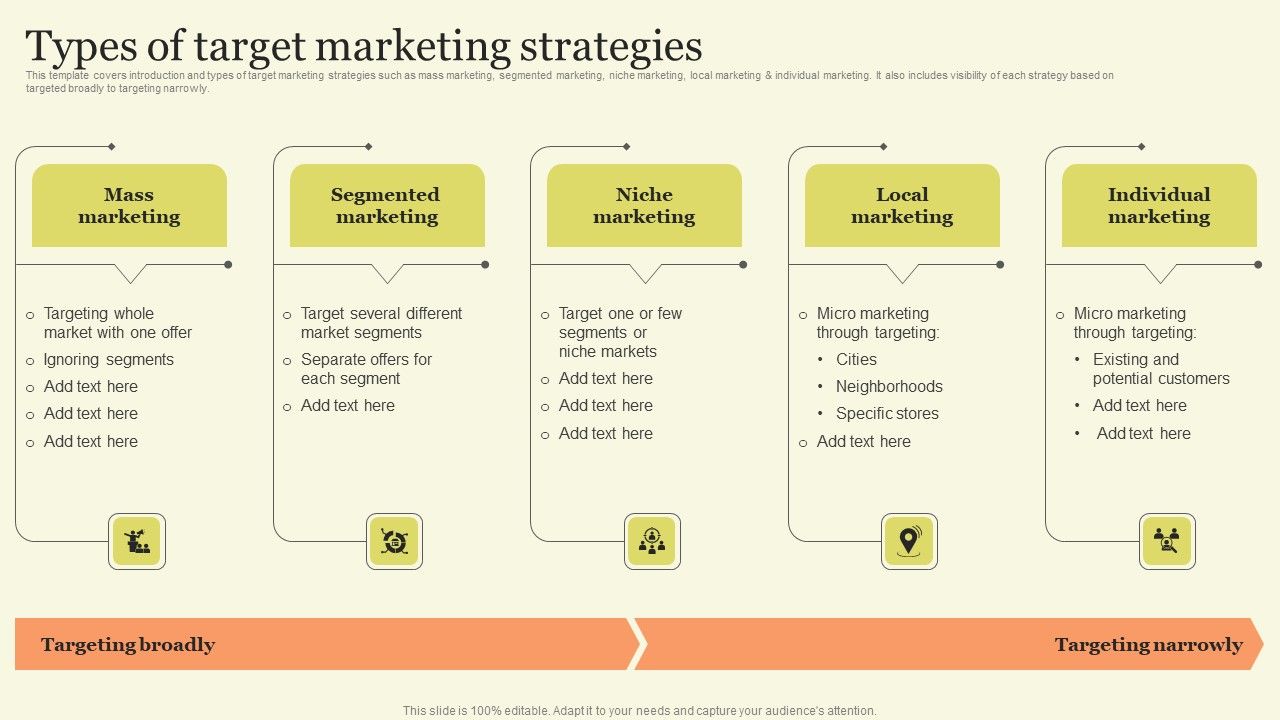 Types of target marketing strategies

This template covers introduction and types of target marketing strategies such as mass marketing, segmented marketing, niche marketing, local marketing & individual marketing. It also includes visibility of each strategy based on targeted broadly to targeting narrowly.

Mass marketing

- Targeting whole market with one offer
- Ignoring segments
- Add text here
- Add text here
- Add text here

Segmented marketing

- Target several different market segments
- Separate offers for each segment
- Add text here

Niche marketing

- Target one or few segments or niche markets
- Add text here
- Add text here
- Add text here

Local marketing

- Micro marketing through targeting:
  - Cities
  - Neighborhoods
  - Specific stores
- Add text here

Individual marketing

- Micro marketing through targeting:
  - Existing and potential customers
  - Add text here
  - Add text here

Targeting broadly

Targeting narrowly

This slide is 100% editable. Adapt it to your needs and capture your audience's attention.